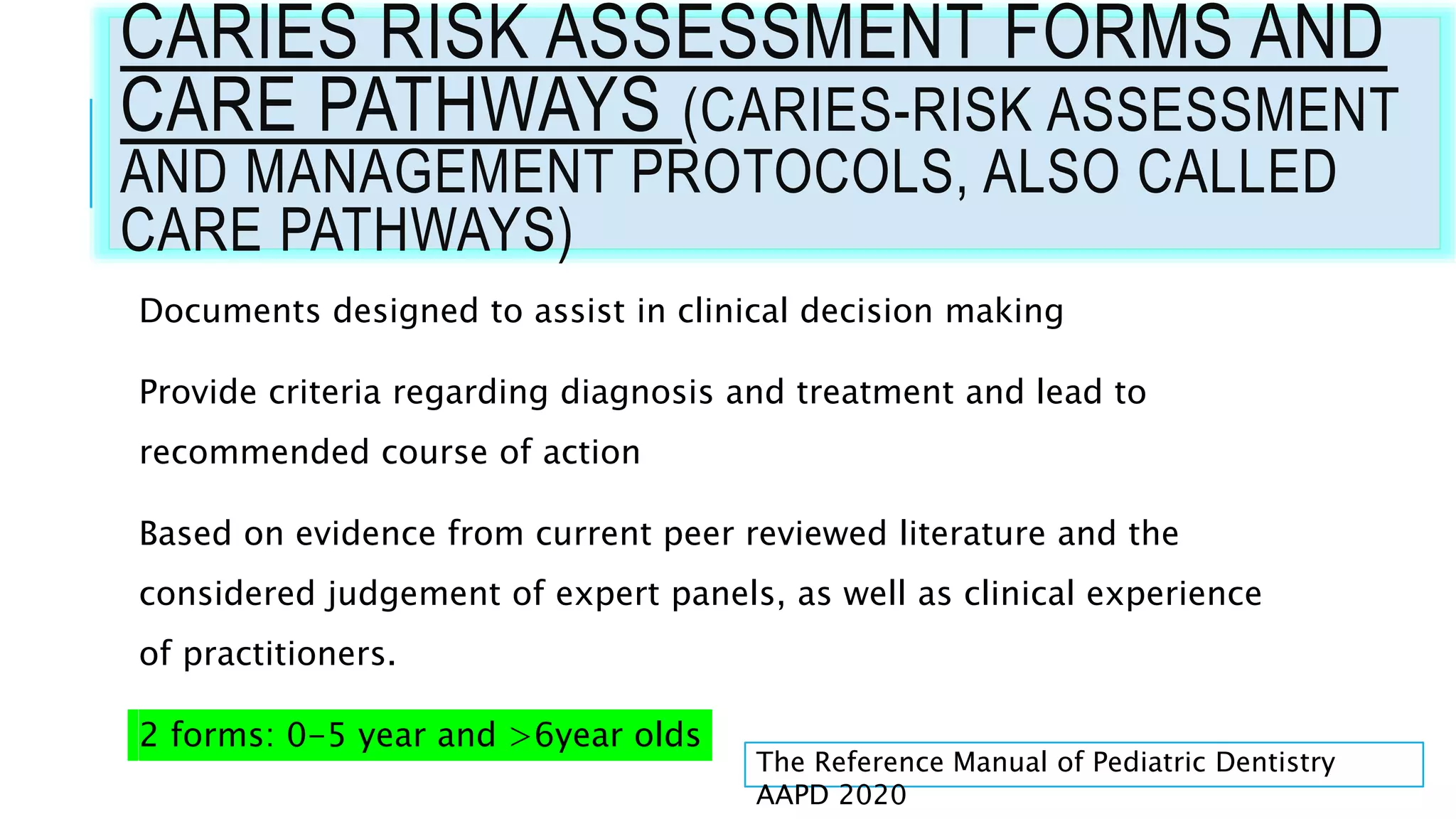 CARIES RISK ASSESSMENT FORMS AND CARE PATHWAYS (CARIES-RISK ASSESSMENT AND MANAGEMENT PROTOCOLS, ALSO CALLED CARE PATHWAYS)

Documents designed to assist in clinical decision making

Provide criteria regarding diagnosis and treatment and lead to recommended course of action

Based on evidence from current peer reviewed literature and the considered judgement of expert panels, as well as clinical experience of practitioners.

2 forms: 0-5 year and >6year olds

The Reference Manual of Pediatric Dentistry AAPD 2020